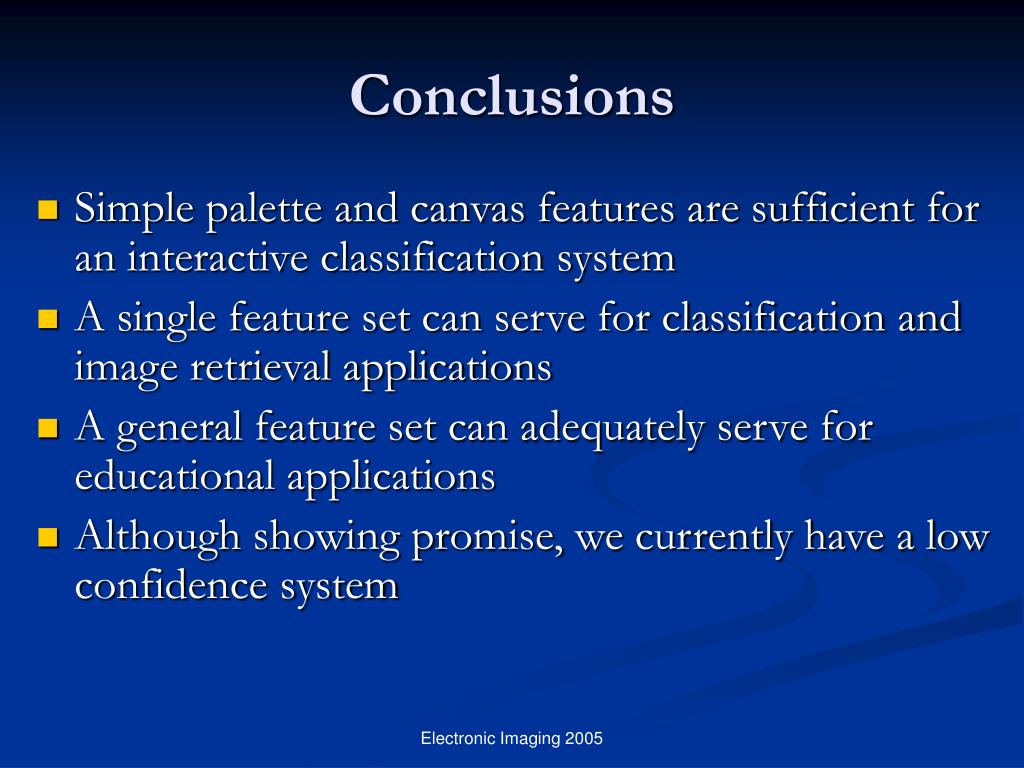 Conclusions

- Simple palette and canvas features are sufficient for an interactive classification system
- A single feature set can serve for classification and image retrieval applications
- A general feature set can adequately serve for educational applications
- Although showing promise, we currently have a low confidence system

Electronic Imaging 2005